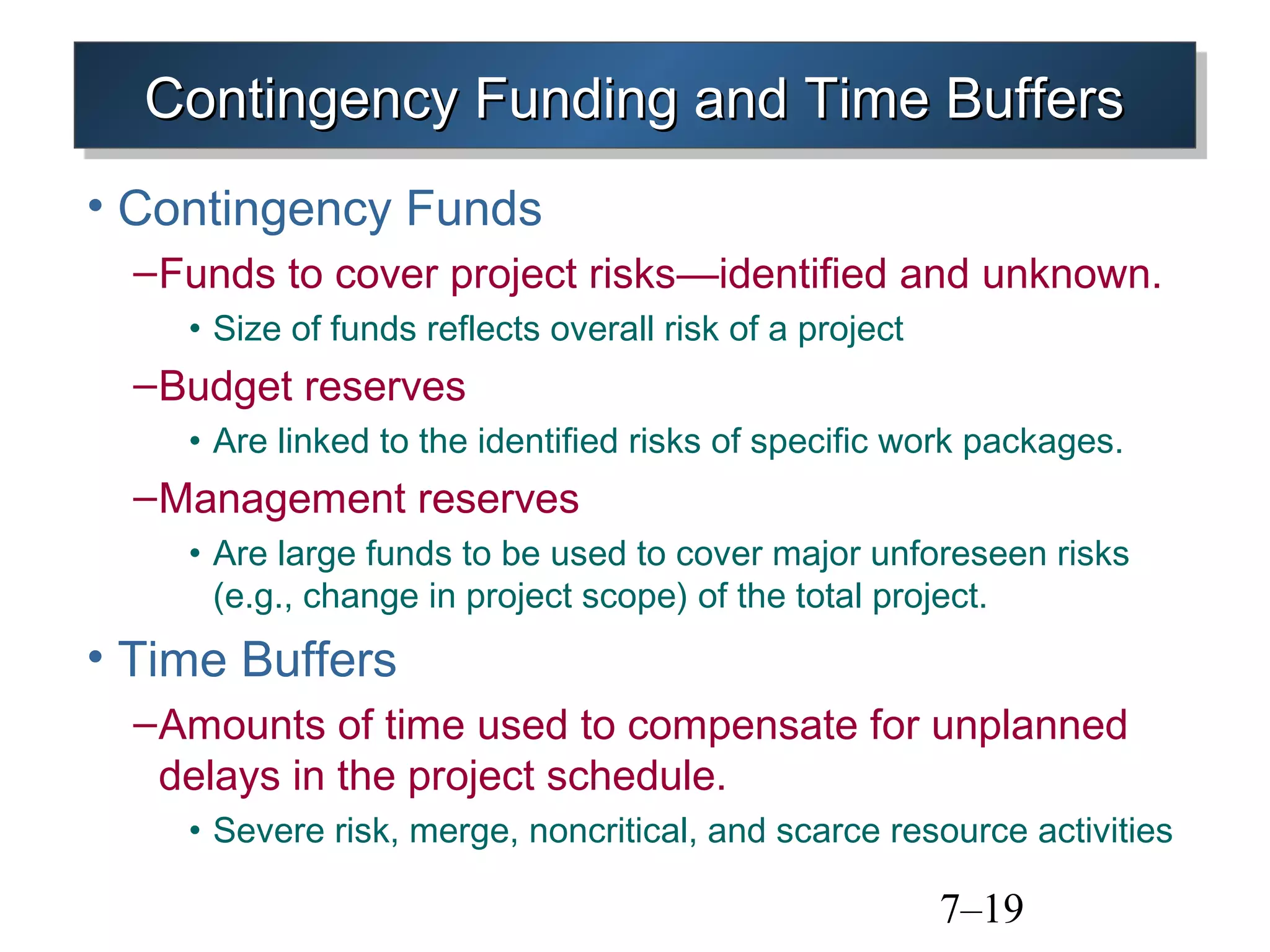 Contingency Funding and Time Buffers

• Contingency Funds

–Funds to cover project risks—identified and unknown.

• Size of funds reflects overall risk of a project

–Budget reserves

• Are linked to the identified risks of specific work packages.

–Management reserves

• Are large funds to be used to cover major unforeseen risks (e.g., change in project scope) of the total project.

• Time Buffers

–Amounts of time used to compensate for unplanned delays in the project schedule.

• Severe risk, merge, noncritical, and scarce resource activities

7–19